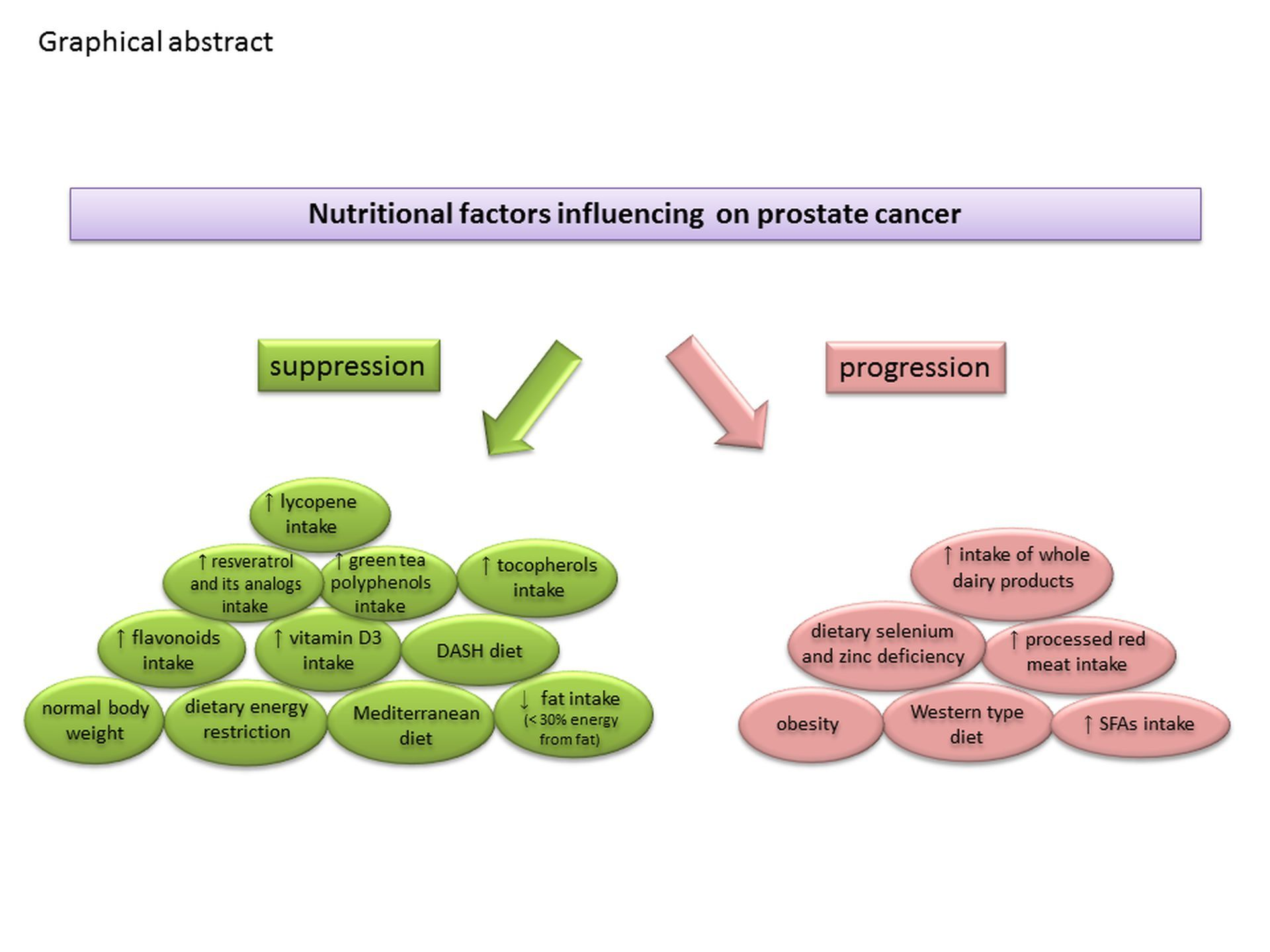 Graphical abstract

Nutritional factors influencing on prostate cancer

suppression

progression

↑ lycopene intake

↑ resveratrol and its analogs intake

↑ green tea polyphenols intake

↑ tocopherols intake

↑ flavonoids intake

↑ vitamin D3 intake

DASH diet

normal body weight

dietary energy restriction

Mediterranean diet

↓ fat intake (< 30% energy from fat)

↑ intake of whole dairy products

dietary selenium and zinc deficiency

↑ processed red meat intake

obesity

Western type diet

↑ SFAs intake